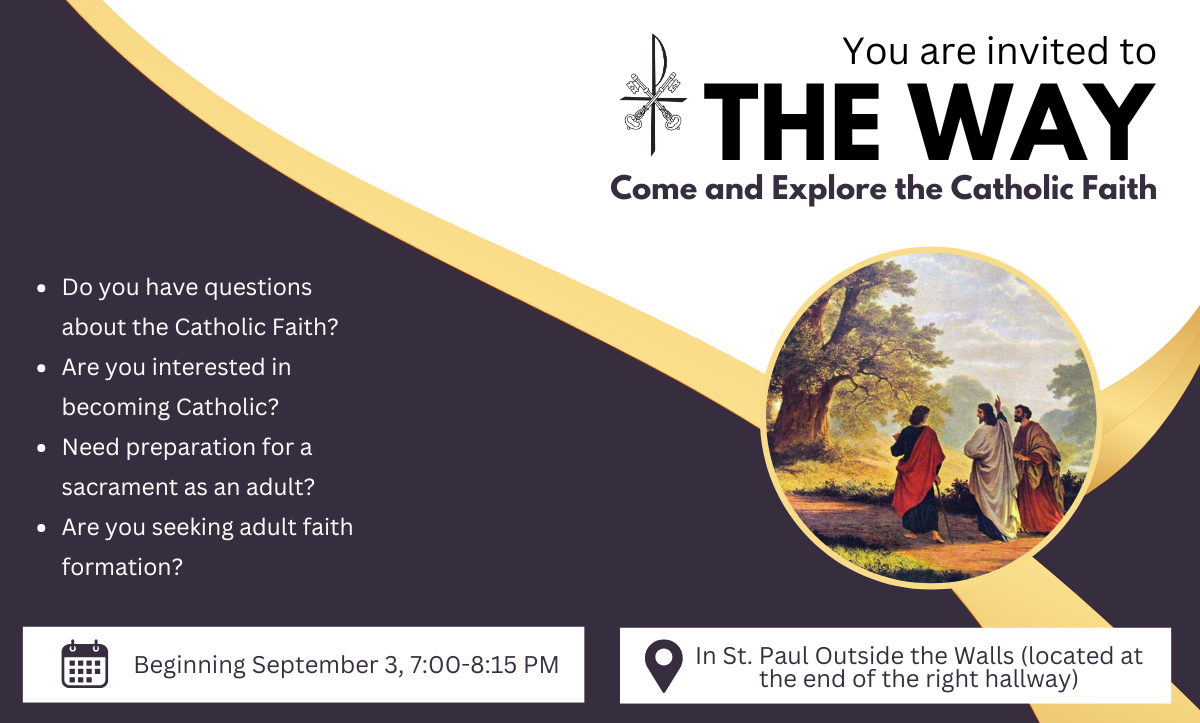 You are invited to
THE WAY
Come and Explore the Catholic Faith

- Do you have questions about the Catholic Faith?
- Are you interested in becoming Catholic?
- Need preparation for a sacrament as an adult?
- Are you seeking adult faith formation?

Beginning September 3, 7:00-8:15 PM

In St. Paul Outside the Walls (located at the end of the right hallway)